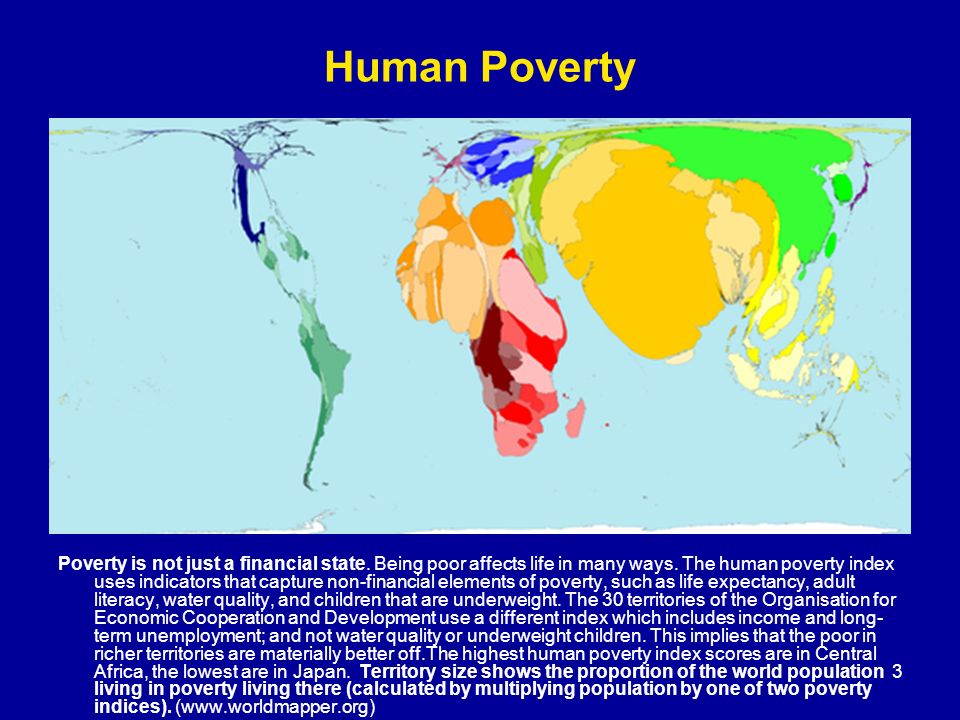 Human Poverty

Poverty is not just a financial state. Being poor affects life in many ways. The human poverty index uses indicators that capture non-financial elements of poverty, such as life expectancy, adult literacy, water quality, and children that are underweight. The 30 territories of the Organisation for Economic Cooperation and Development use a different index which includes income and long-term unemployment; and not water quality or underweight children. This implies that the poor in richer territories are materially better off.The highest human poverty index scores are in Central Africa, the lowest are in Japan. Territory size shows the proportion of the world population living in poverty living there (calculated by multiplying population by one of two poverty indices). (www.worldmapper.org)

3